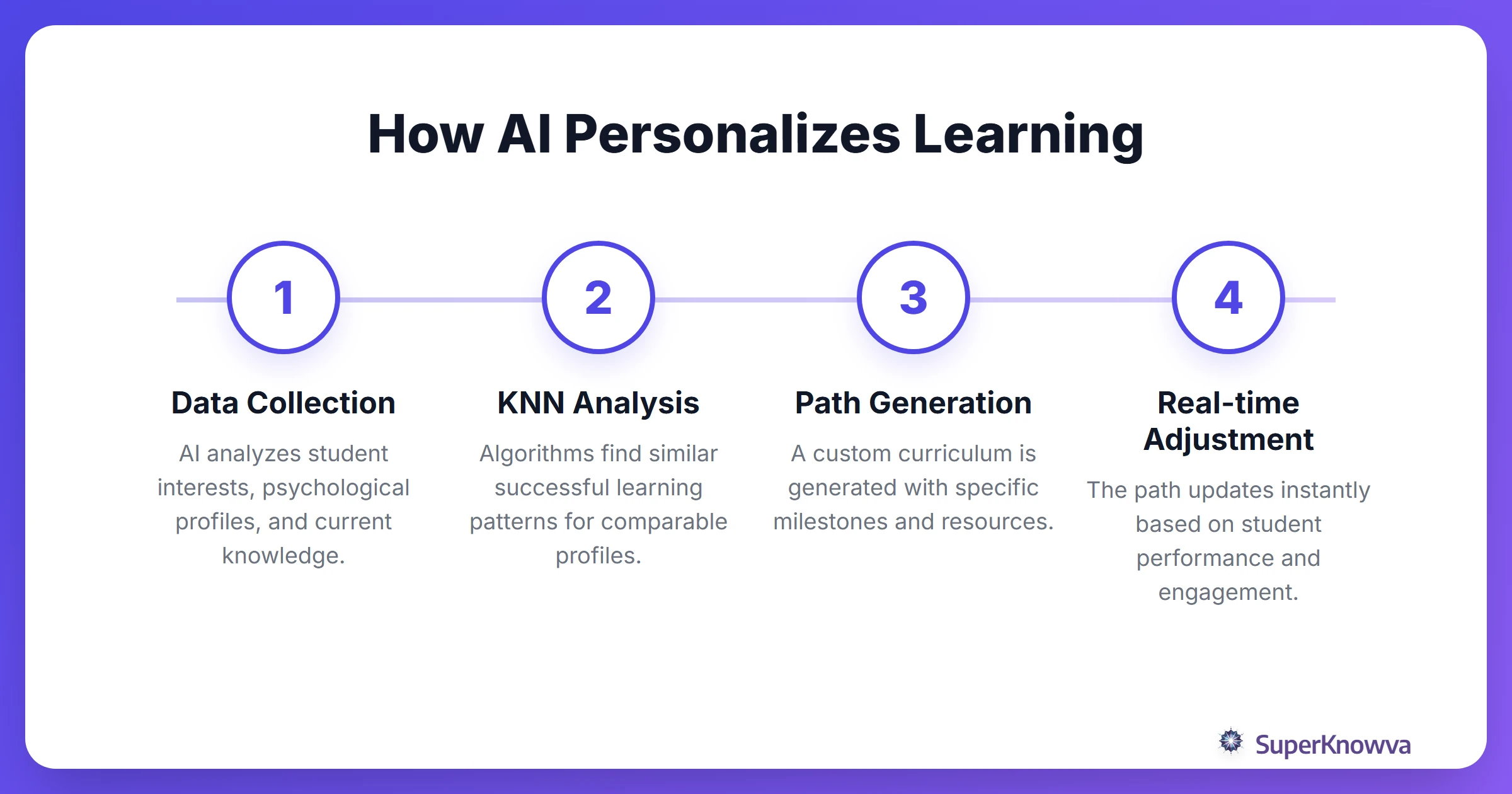 How AI Personalizes Learning

1

Data Collection

AI analyzes student interests, psychological profiles, and current knowledge.

2

KNN Analysis

Algorithms find similar successful learning patterns for comparable profiles.

3

Path Generation

A custom curriculum is generated with specific milestones and resources.

4

Real-time Adjustment

The path updates instantly based on student performance and engagement.

SuperKnowva